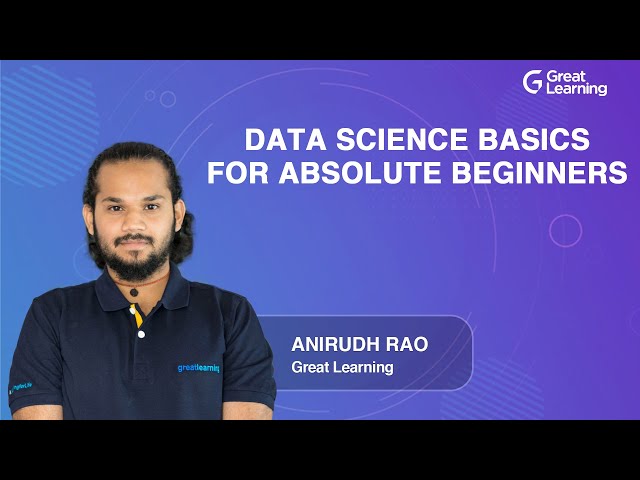 Great Learning

DATA SCIENCE BASICS FOR ABSOLUTE BEGINNERS

ANIRUDH RAO
Great Learning

greatlearning